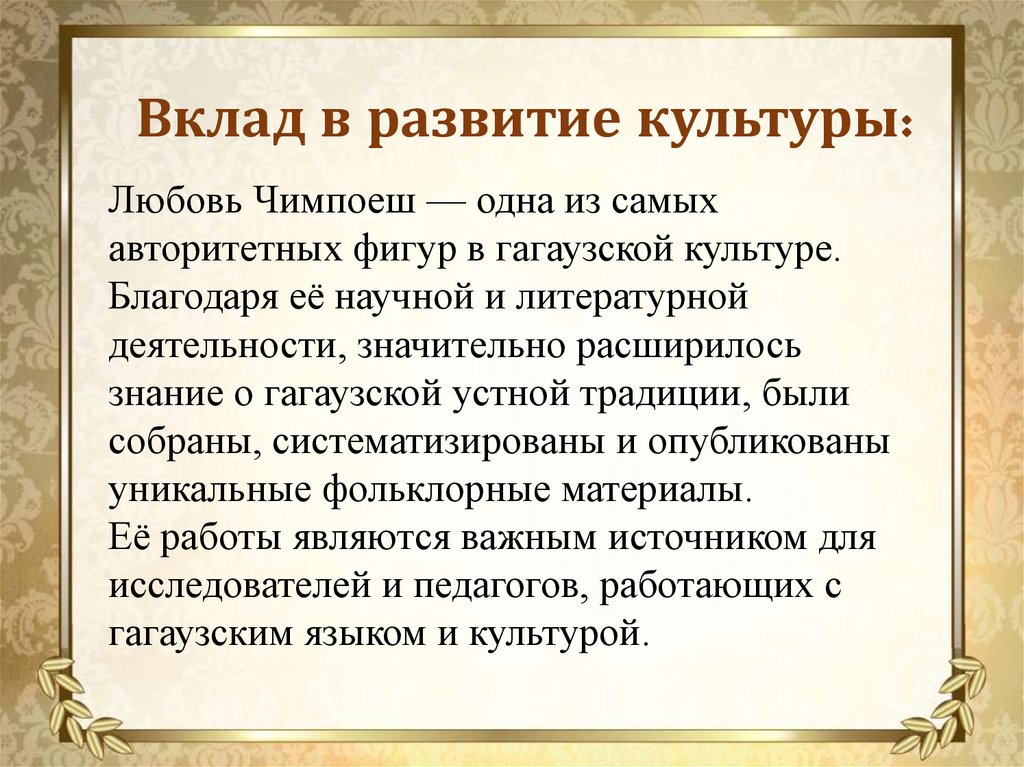 Вклад в развитие культуры:

Любовь Чимпоеш — одна из самых авторитетных фигур в гагаузской культуре. Благодаря её научной и литературной деятельности, значительно расширилось знание о гагаузской устной традиции, были собраны, систематизированы и опубликованы уникальные фольклорные материалы.
Её работы являются важным источником для исследователей и педагогов, работающих с гагаузским языком и культурой.